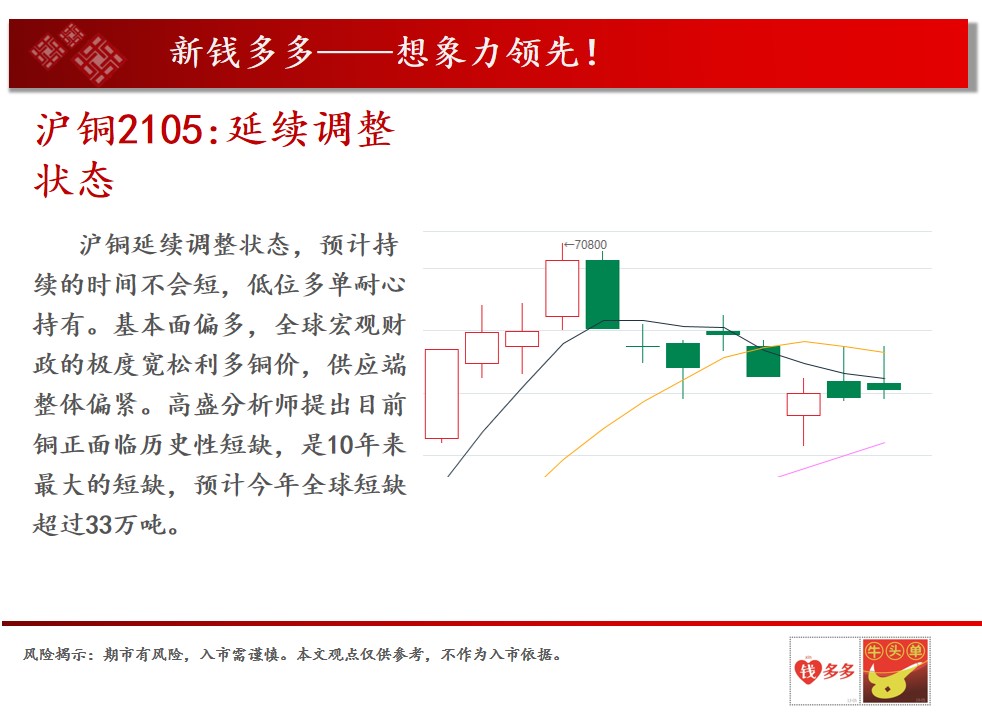 新钱多多——想象力领先！

沪铜2105：延续调整状态

沪铜延续调整状态，预计持续的时间不会短，低位多单耐心持有。基本面偏多，全球宏观财政的极度宽松利多铜价，供应端整体偏紧。高盛分析师提出目前铜正面临历史性短缺，是10年来最大的短缺，预计今年全球短缺超过33万吨。

←70800

风险揭示：期市有风险，入市需谨慎。本文观点仅供参考，不作为入市依据。

钱多多

牛头单